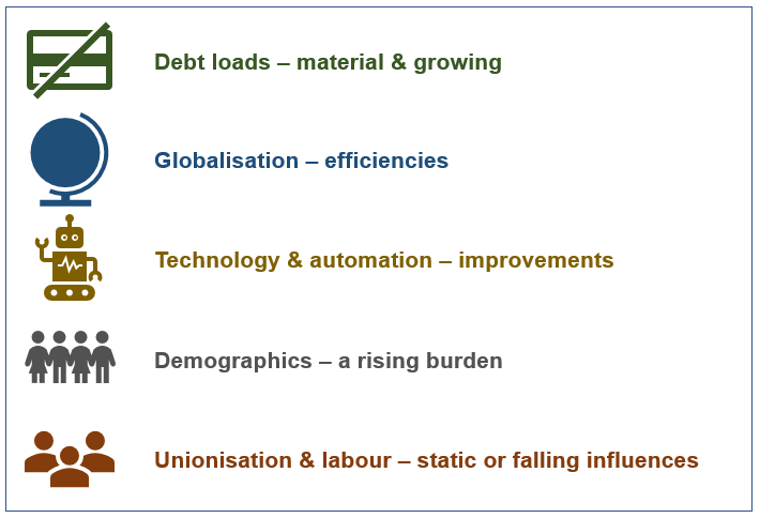 Debt loads – material & growing

Globalisation – efficiencies

Technology & automation – improvements

Demographics – a rising burden

Unionisation & labour – static or falling influences